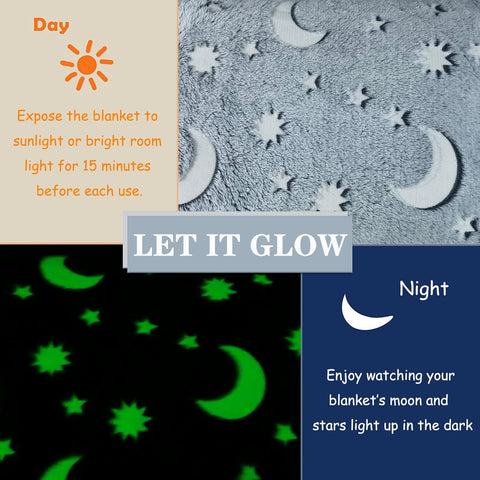 Day

Expose the blanket to sunlight or bright room light for 15 minutes before each use.

LET IT GLOW

Night

Enjoy watching your blanket's moon and stars light up in the dark